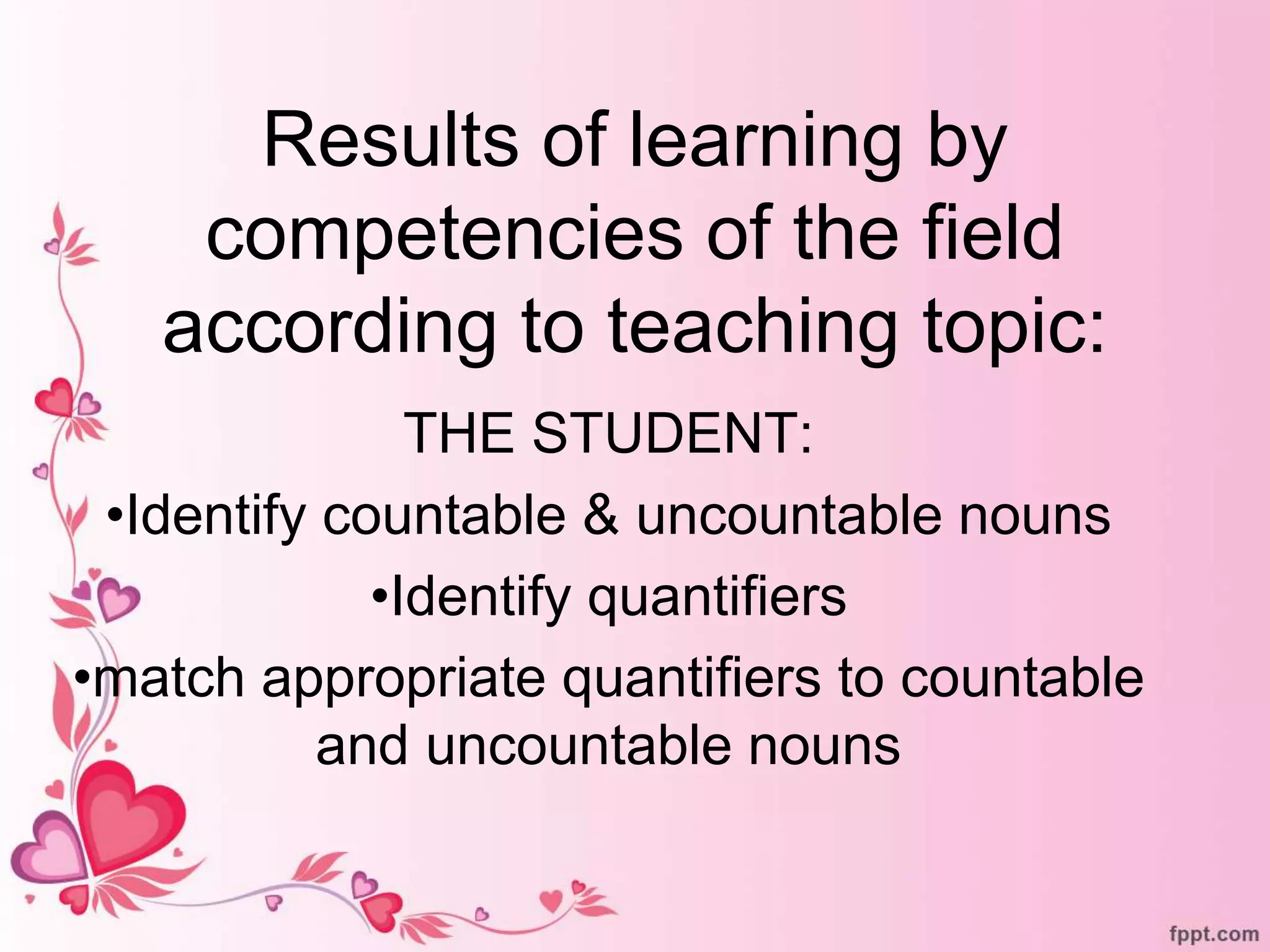 Results of learning by competencies of the field according to teaching topic:

THE STUDENT:

•Identify countable & uncountable nouns

•Identify quantifiers

•match appropriate quantifiers to countable and uncountable nouns

fppt.com